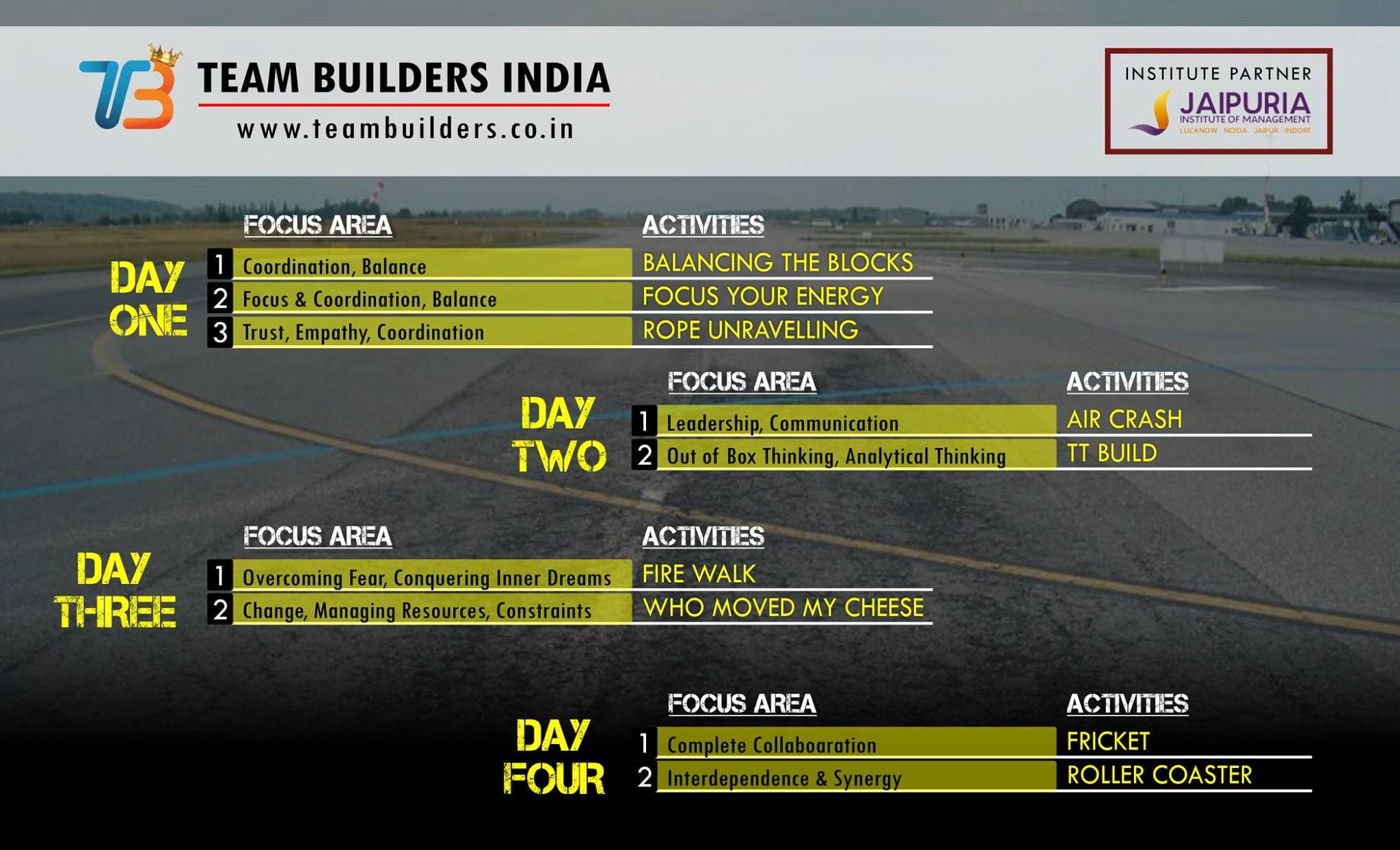 TB TEAM BUILDERS INDIA
www.teambuilders.co.in

INSTITUTE PARTNER
JAIPURIA
INSTITUTE OF MANAGEMENT
LUCKNOW NOIDA JAIPUR INDORE

DAY ONE

| | FOCUS AREA | ACTIVITIES |
|---|---|---|
| 1 | Coordination, Balance | BALANCING THE BLOCKS |
| 2 | Focus & Coordination, Balance | FOCUS YOUR ENERGY |
| 3 | Trust, Empathy, Coordination | ROPE UNRAVELLING |

DAY TWO

| | FOCUS AREA | ACTIVITIES |
|---|---|---|
| 1 | Leadership, Communication | AIR CRASH |
| 2 | Out of Box Thinking, Analytical Thinking | TT BUILD |

DAY THREE

| | FOCUS AREA | ACTIVITIES |
|---|---|---|
| 1 | Overcoming Fear, Conquering Inner Dreams | FIRE WALK |
| 2 | Change, Managing Resources, Constraints | WHO MOVED MY CHEESE |

DAY FOUR

| | FOCUS AREA | ACTIVITIES |
|---|---|---|
| 1 | Complete Collaboaration | FRICKET |
| 2 | Interdependence & Synergy | ROLLER COASTER |